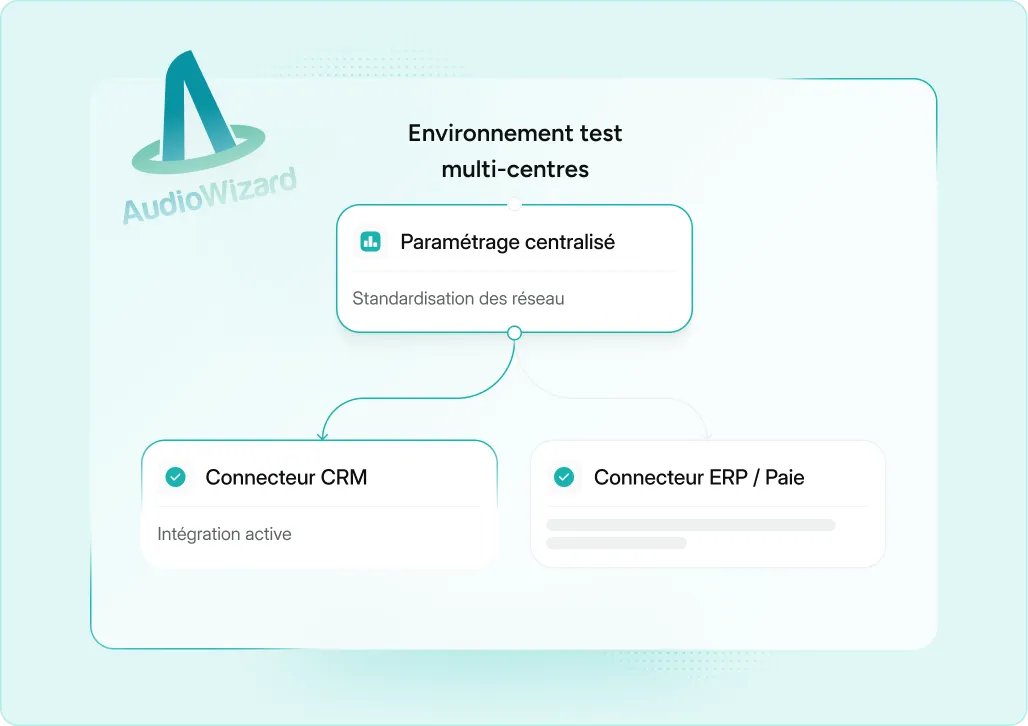 AudioWizard

Environnement test multi-centres

Paramétrage centralisé

Standardisation des réseau

Connecteur CRM

Intégration active

Connecteur ERP / Paie